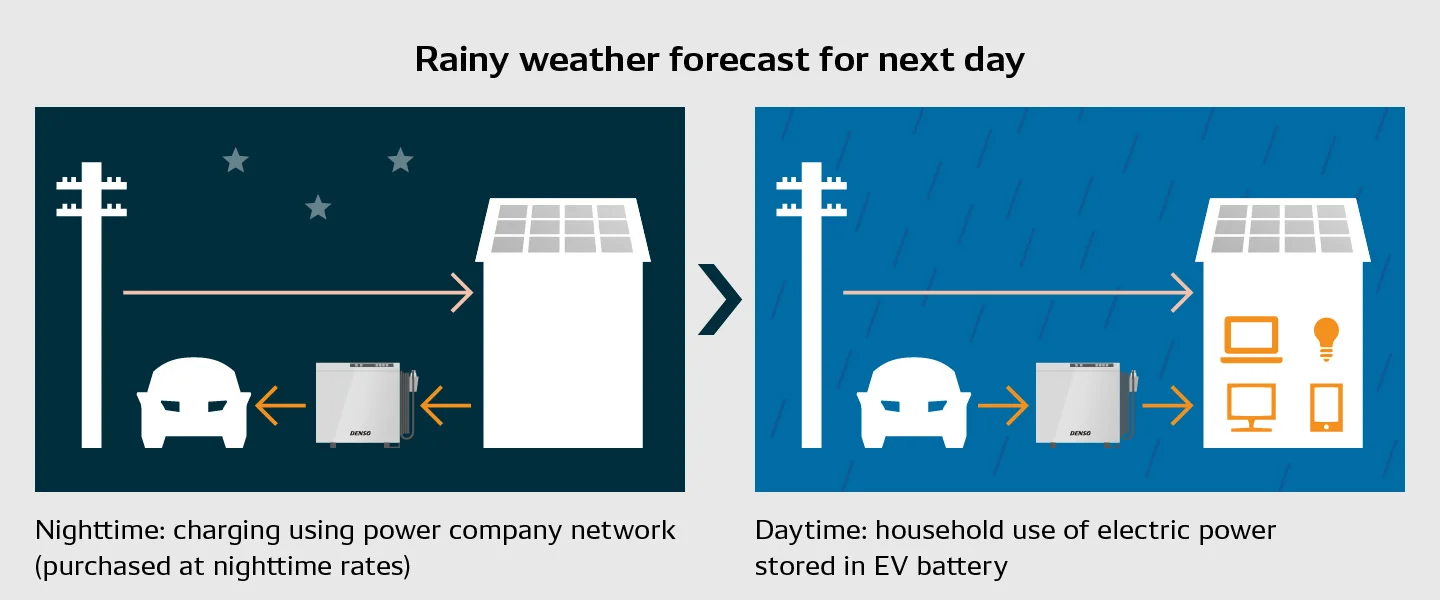 Rainy weather forecast for next day

DENSO

Nighttime: charging using power company network (purchased at nighttime rates)

DENSO

Daytime: household use of electric power stored in EV battery